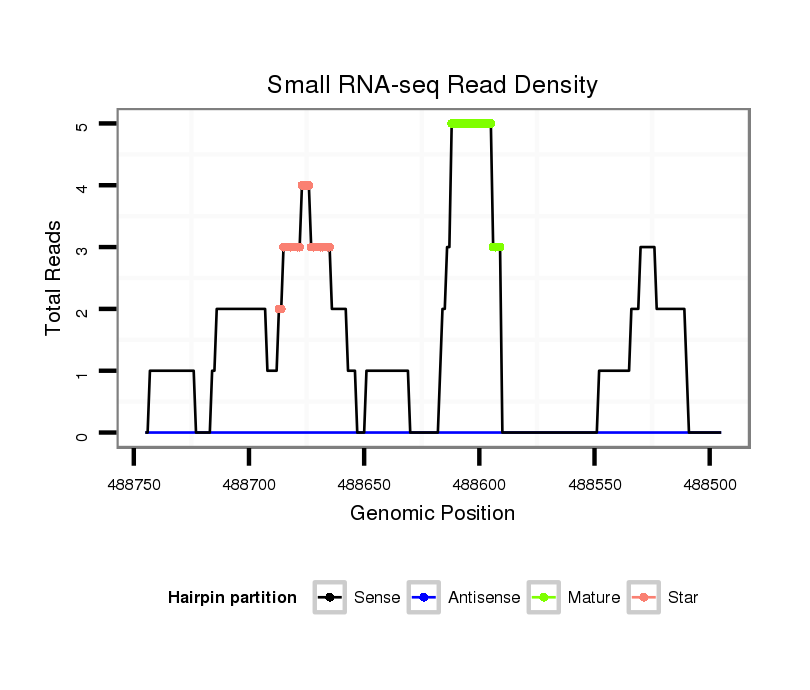 Small RNA-seq Read Density

Total Reads

5
4
3
2
1
0

488750 488700 488650 488600 488550 488500

Genomic Position

Hairpin partition Sense Antisense Mature Star